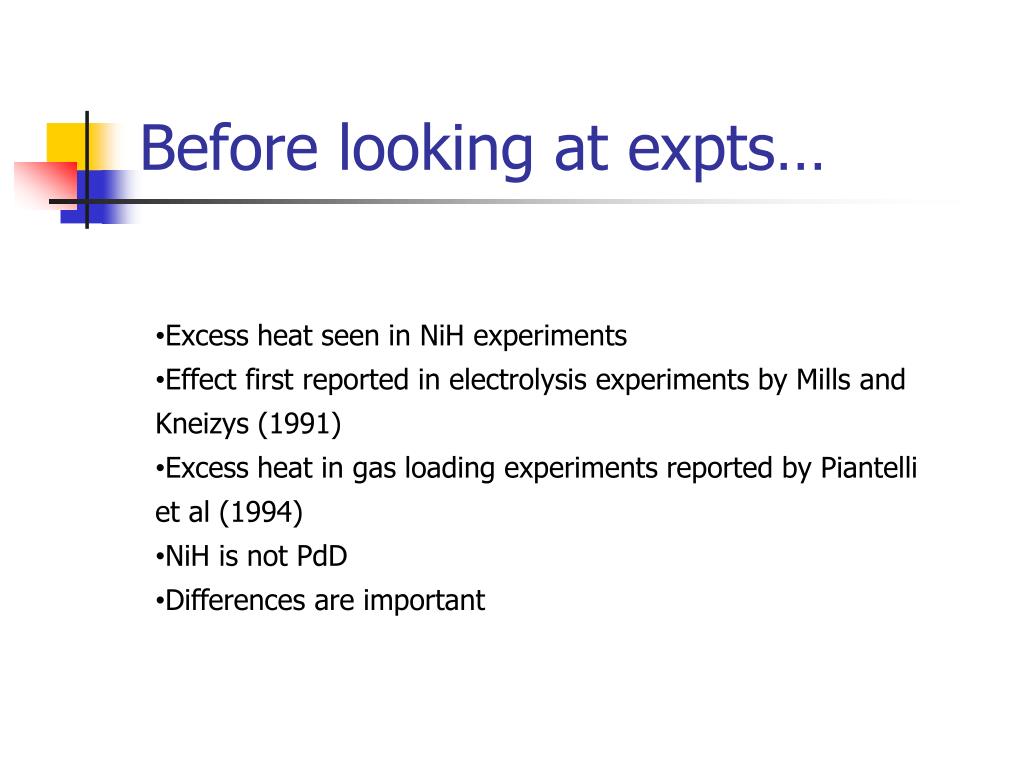 Before looking at expts…

•Excess heat seen in NiH experiments
•Effect first reported in electrolysis experiments by Mills and Kneizys (1991)
•Excess heat in gas loading experiments reported by Piantelli et al (1994)
•NiH is not PdD
•Differences are important